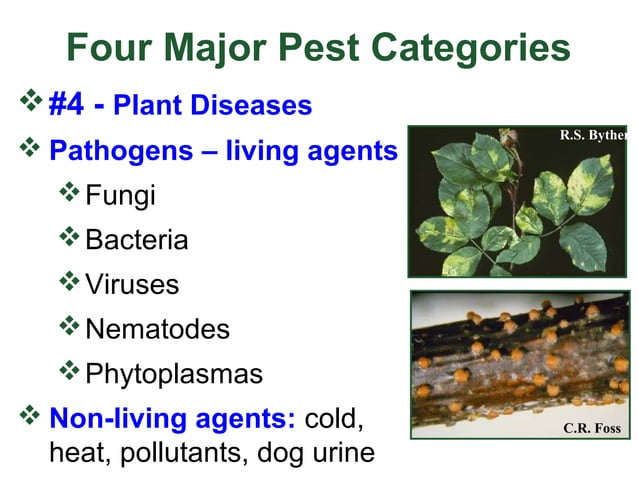 Four Major Pest Categories

❖ #4 - Plant Diseases

❖ Pathogens – living agents

❖ Fungi

❖ Bacteria

❖ Viruses

❖ Nematodes

❖ Phytoplasmas

❖ Non-living agents: cold, heat, pollutants, dog urine

R.S. Byther

C.R. Foss